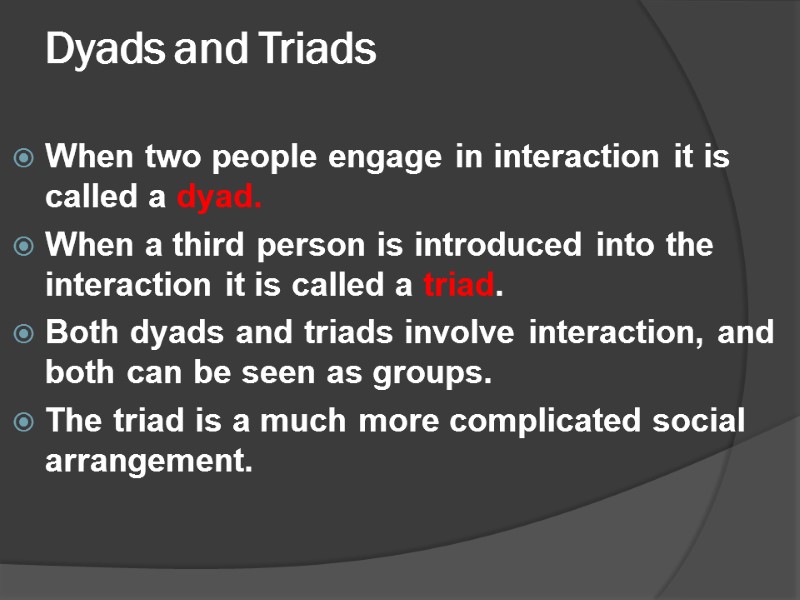 Dyads and Triads

When two people engage in interaction it is called a dyad.

When a third person is introduced into the interaction it is called a triad.

Both dyads and triads involve interaction, and both can be seen as groups.

The triad is a much more complicated social arrangement.